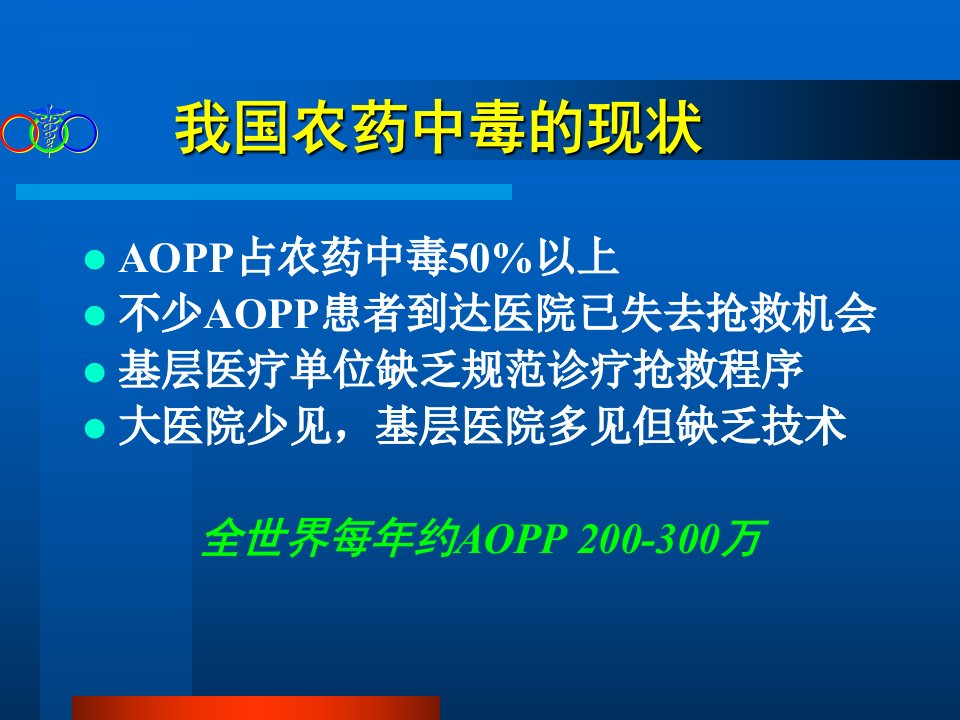 我国农药中毒的现状

- AOPP占农药中毒50%以上
- 不少AOPP患者到达医院已失去抢救机会
- 基层医疗单位缺乏规范诊疗抢救程序
- 大医院少见，基层医院多见但缺乏技术

全世界每年约AOPP 200-300万